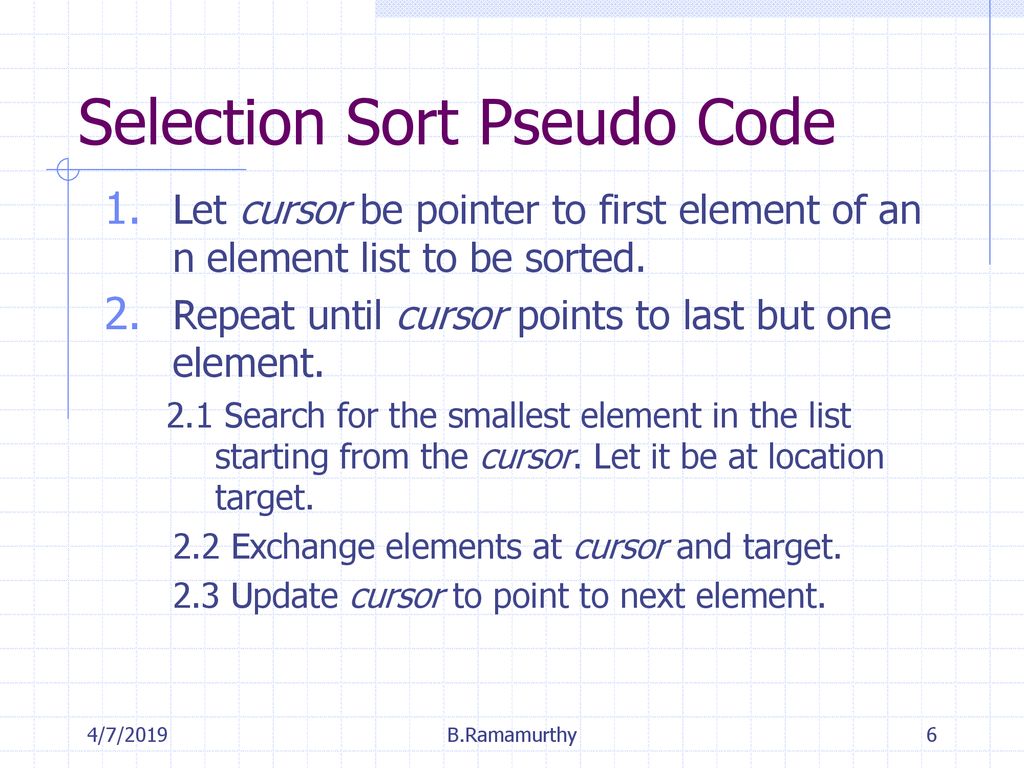 Selection Sort Pseudo Code

1. Let cursor be pointer to first element of an n element list to be sorted.
2. Repeat until cursor points to last but one element.

2.1 Search for the smallest element in the list starting from the cursor. Let it be at location target.

2.2 Exchange elements at cursor and target.

2.3 Update cursor to point to next element.

4/7/2019 B.Ramamurthy 6